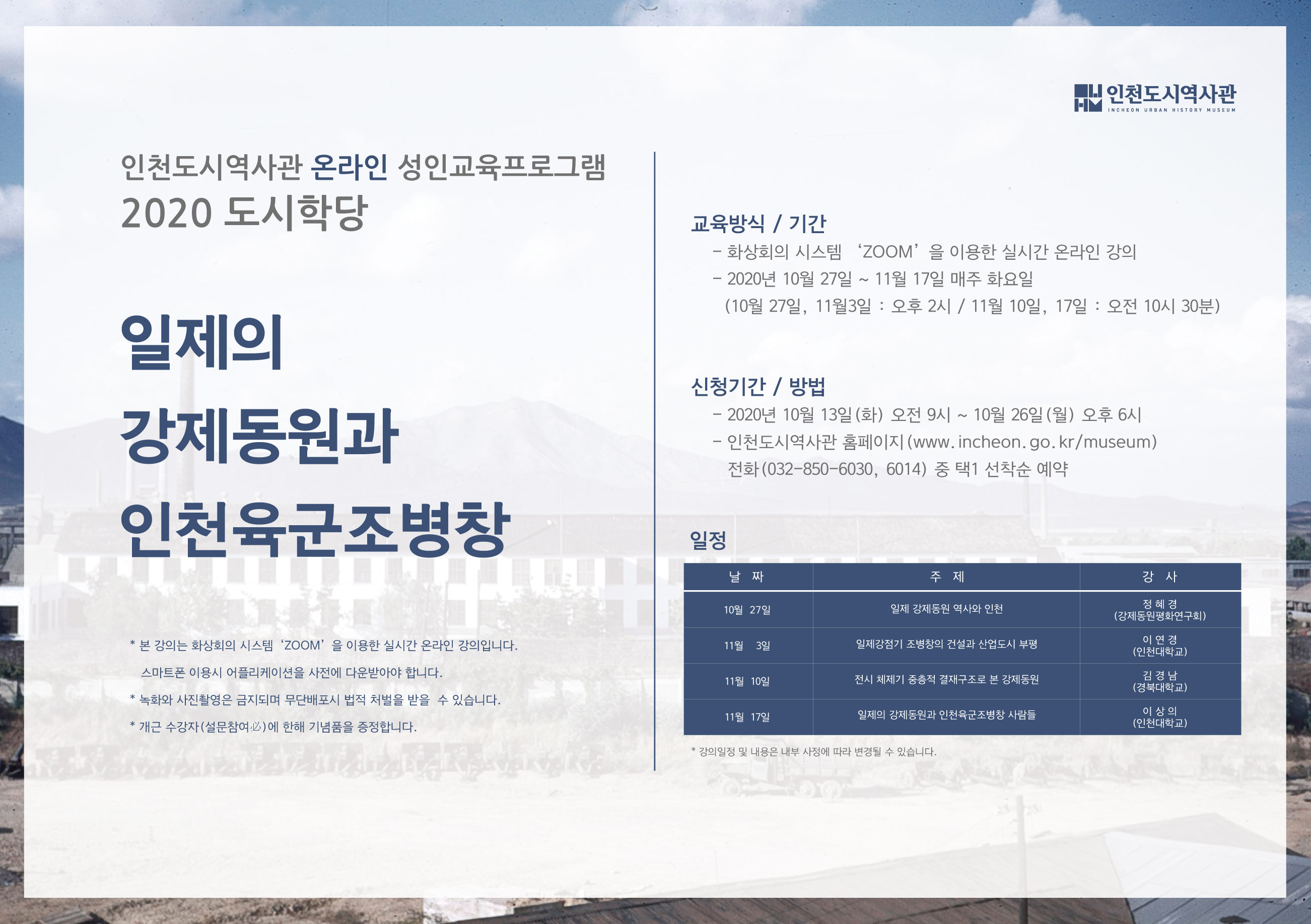 인천도시역사관
INCHEON URBAN HISTORY MUSEUM

인천도시역사관 온라인 성인교육프로그램
2020 도시학당

일제의
강제동원과
인천육군조병창

* 본 강의는 화상회의 시스템 'ZOOM'을 이용한 실시간 온라인 강의입니다.
스마트폰 이용시 어플리케이션을 사전에 다운받아야 합니다.
* 녹화와 사진촬영은 금지되며 무단배포시 법적 처벌을 받을 수 있습니다.
* 개근 수강자(설문참여必)에 한해 기념품을 증정합니다.

교육방식 / 기간
- 화상회의 시스템 'ZOOM'을 이용한 실시간 온라인 강의
- 2020년 10월 27일 ~ 11월 17일 매주 화요일
(10월 27일, 11월3일 : 오후 2시 / 11월 10일, 17일 : 오전 10시 30분)

신청기간 / 방법
- 2020년 10월 13일(화) 오전 9시 ~ 10월 26일(월) 오후 6시
- 인천도시역사관 홈페이지(www.incheon.go.kr/museum)
전화(032-850-6030, 6014) 중 택1 선착순 예약

일정

| 날 짜 | 주 제 | 강 사 |
|---|---|---|
| 10월 27일 | 일제 강제동원 역사와 인천 | 정 혜 경 (강제동원평화연구회) |
| 11월 3일 | 일제강점기 조병창의 건설과 산업도시 부평 | 이 연 경 (인천대학교) |
| 11월 10일 | 전시 체제기 중층적 결재구조로 본 강제동원 | 김 경 남 (경북대학교) |
| 11월 17일 | 일제의 강제동원과 인천육군조병창 사람들 | 이 상 의 (인천대학교) |

* 강의일정 및 내용은 내부 사정에 따라 변경될 수 있습니다.